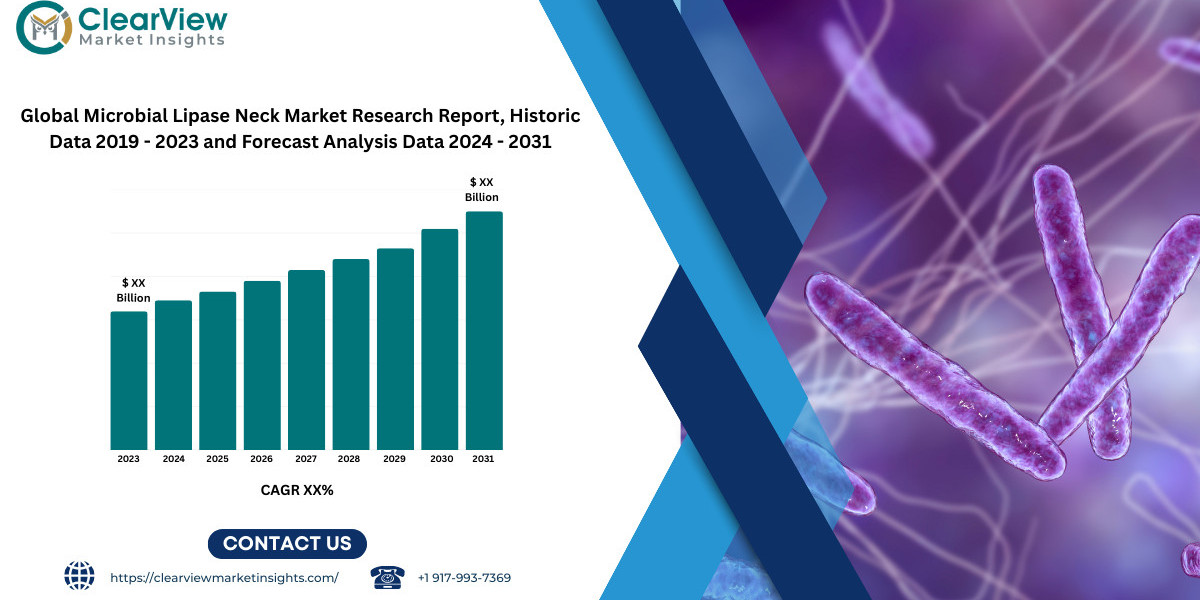 ClearView
Market Insights

Global Microbial Lipase Neck Market Research Report, Historic Data 2019 - 2023 and Forecast Analysis Data 2024 - 2031

$ XX Billion

$ XX Billion

2023 2024 2025 2026 2027 2028 2029 2030 2031

CAGR XX%

CONTACT US

https://clearviewmarketinsights.com/

+1 917-993-7369